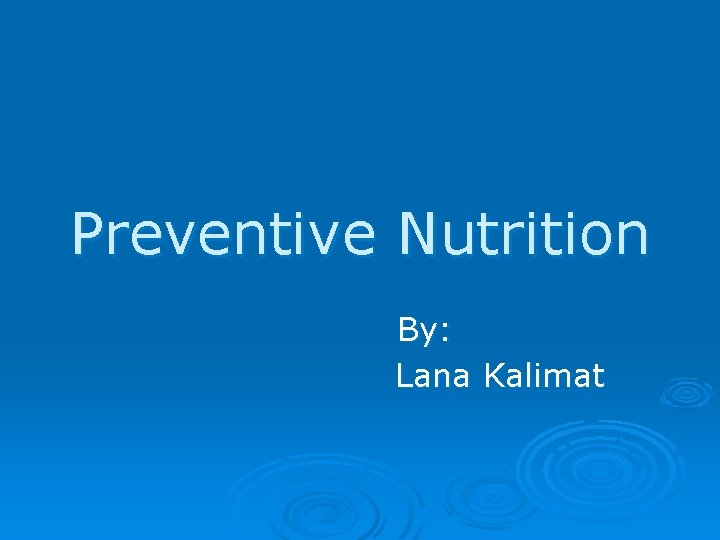 Preventive Nutrition

By:
Lana Kalimat